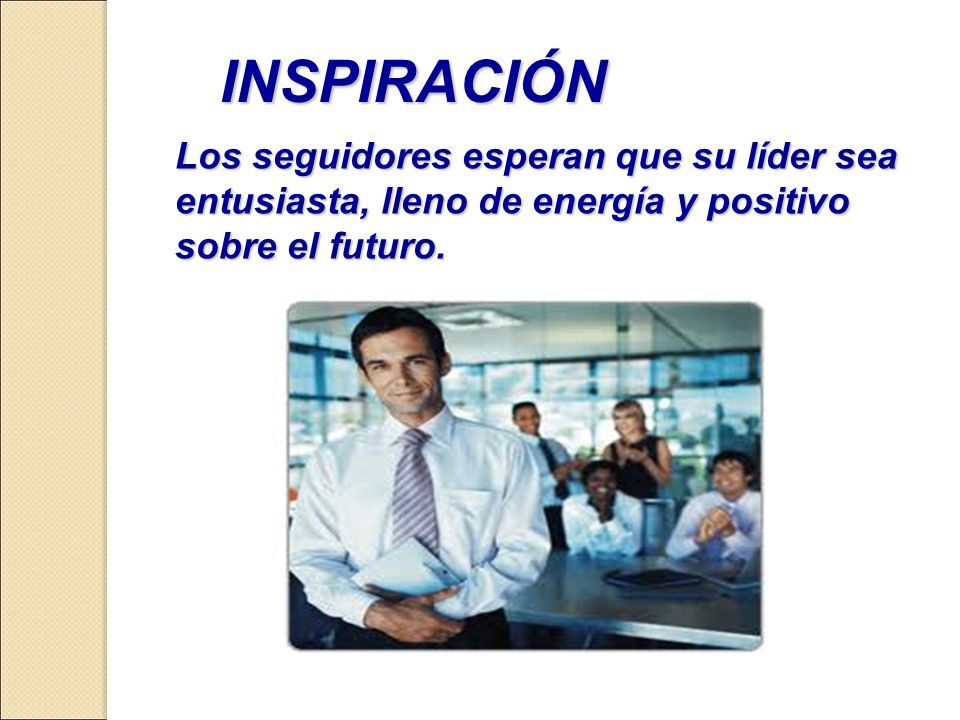 INSPIRACIÓN

Los seguidores esperan que su líder sea entusiasta, lleno de energía y positivo sobre el futuro.